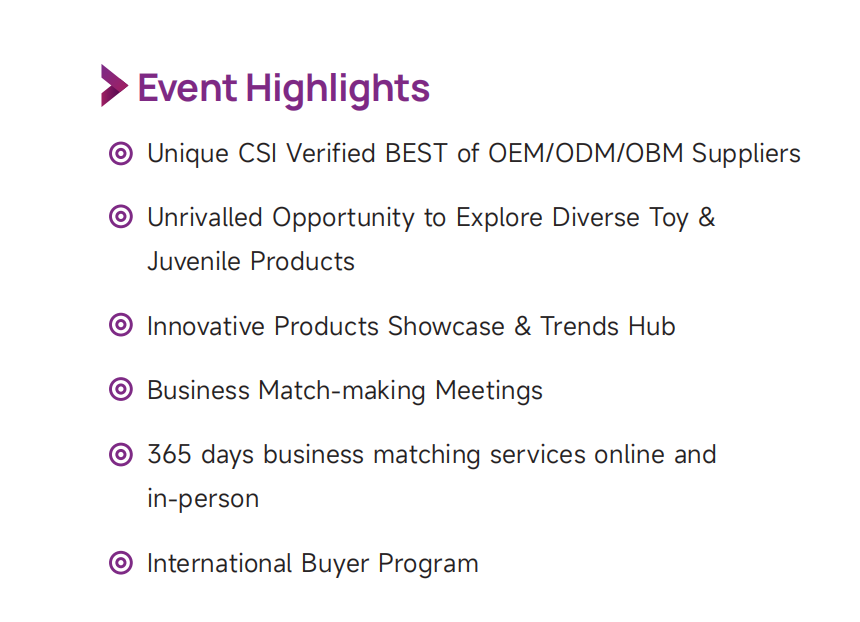 Event Highlights

Unique CSI Verified BEST of OEM/ODM/OBM Suppliers

Unrivalled Opportunity to Explore Diverse Toy & Juvenile Products

Innovative Products Showcase & Trends Hub

Business Match-making Meetings

365 days business matching services online and in-person

International Buyer Program